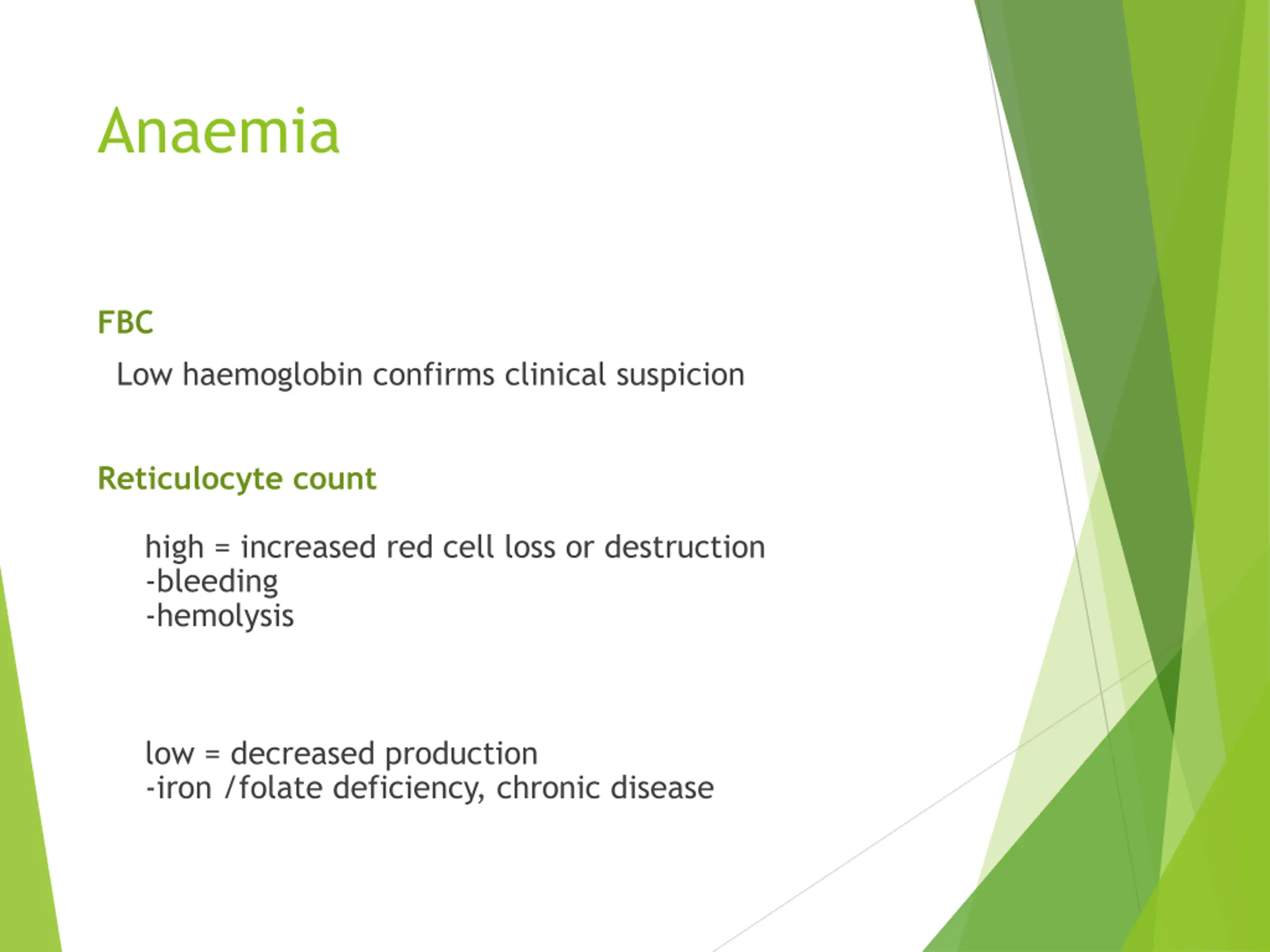 Anaemia

FBC

Low haemoglobin confirms clinical suspicion

Reticulocyte count

high = increased red cell loss or destruction
-bleeding
-hemolysis

low = decreased production
-iron /folate deficiency, chronic disease